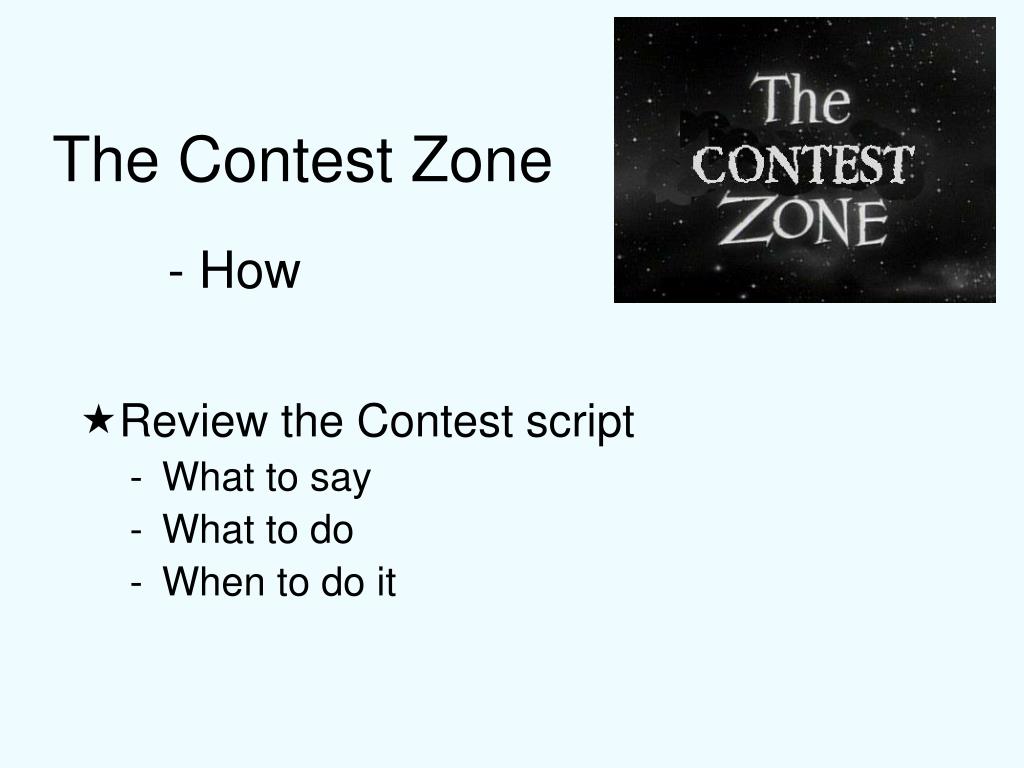 The Contest Zone

- How

The CONTEST ZONE

★Review the Contest script
- What to say
- What to do
- When to do it